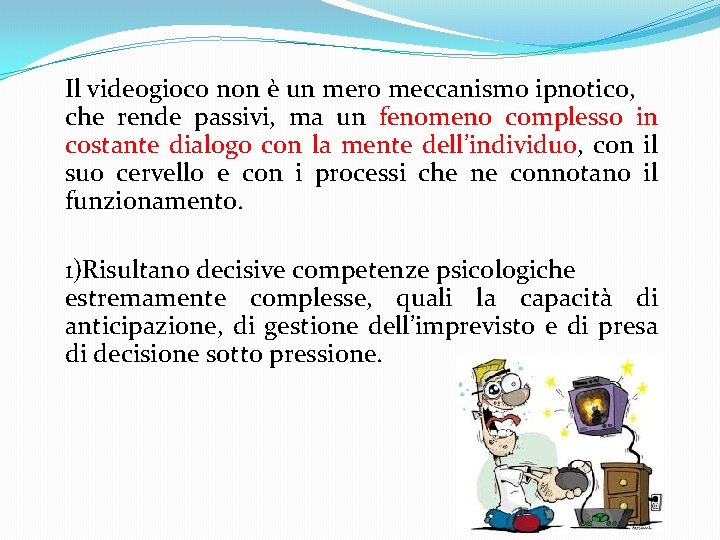 Il videogioco non è un mero meccanismo ipnotico, che rende passivi, ma un fenomeno complesso in costante dialogo con la mente dell'individuo, con il suo cervello e con i processi che ne connotano il funzionamento.

1)Risultano decisive competenze psicologiche estremamente complesse, quali la capacità di anticipazione, di gestione dell'imprevisto e di presa di decisione sotto pressione.